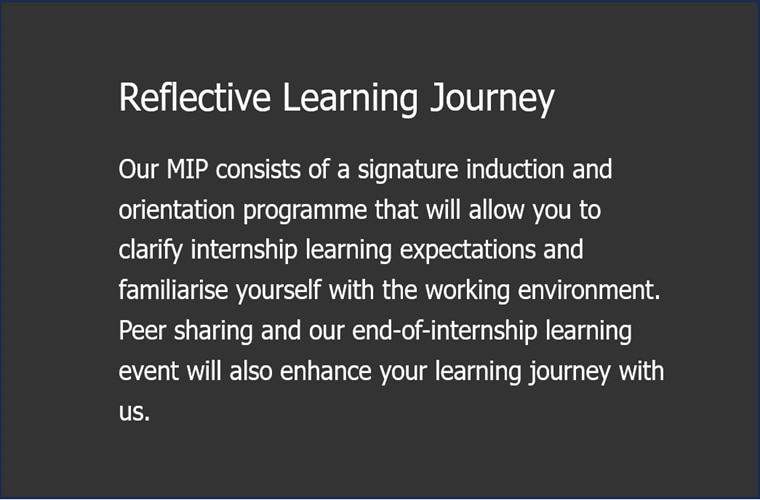 Reflective Learning Journey

Our MIP consists of a signature induction and orientation programme that will allow you to clarify internship learning expectations and familiarise yourself with the working environment. Peer sharing and our end-of-internship learning event will also enhance your learning journey with us.